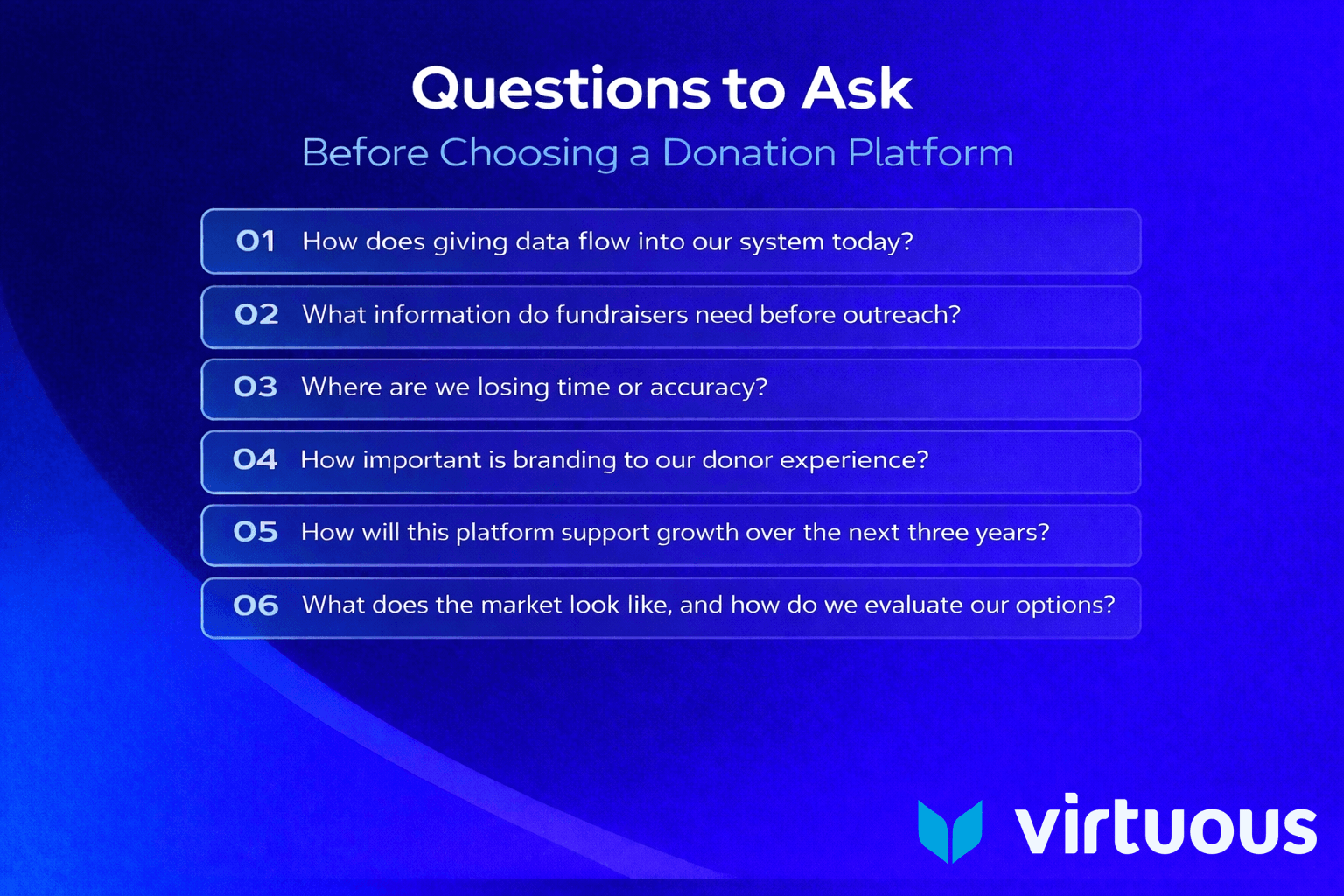 Questions to Ask

Before Choosing a Donation Platform

01 How does giving data flow into our system today?

02 What information do fundraisers need before outreach?

03 Where are we losing time or accuracy?

04 How important is branding to our donor experience?

05 How will this platform support growth over the next three years?

06 What does the market look like, and how do we evaluate our options?

virtuous